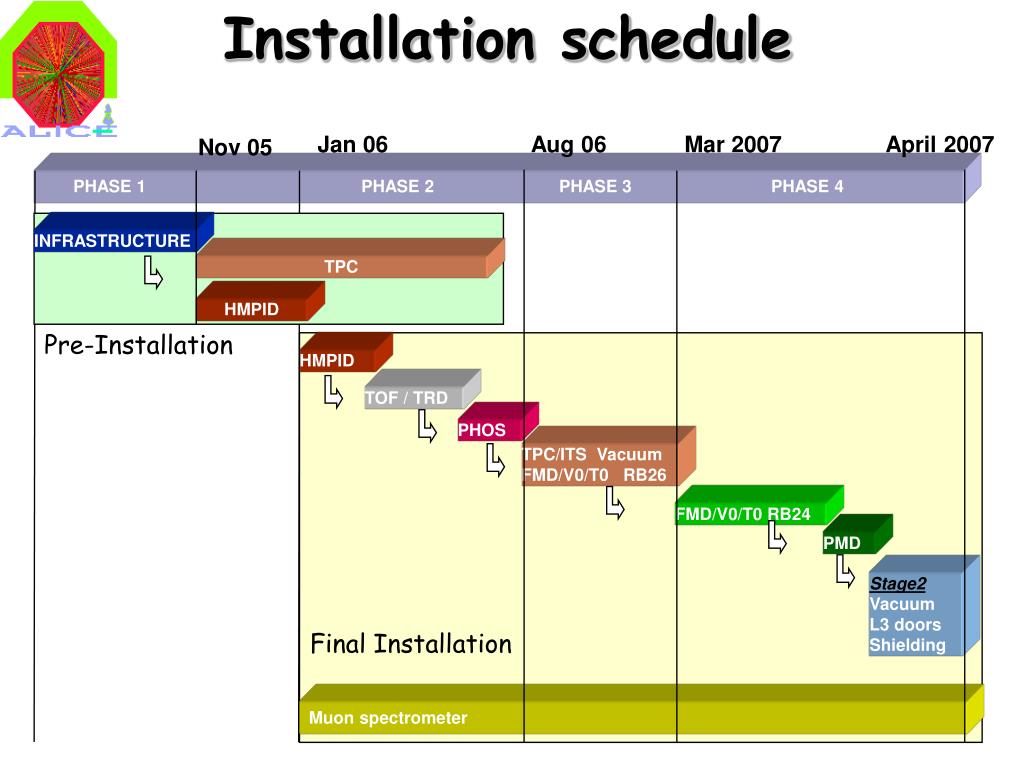 ALICE

Installation schedule

Nov 05
Jan 06
Aug 06
Mar 2007
April 2007

PHASE 1
PHASE 2
PHASE 3
PHASE 4

INFRASTRUCTURE
TPC
HMPID

Pre-Installation

HMPID
TOF / TRD
PHOS
TPC/ITS Vacuum
FMD/V0/T0 RB26
FMD/V0/T0 RB24
PMD
Stage2
Vacuum
L3 doors
Shielding

Final Installation

Muon spectrometer